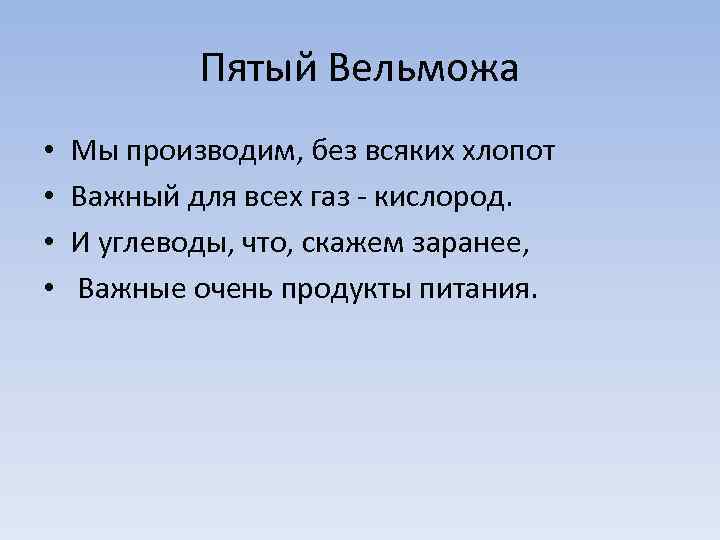 Пятый Вельможа

• Мы производим, без всяких хлопот
• Важный для всех газ - кислород.
• И углеводы, что, скажем заранее,
• Важные очень продукты питания.